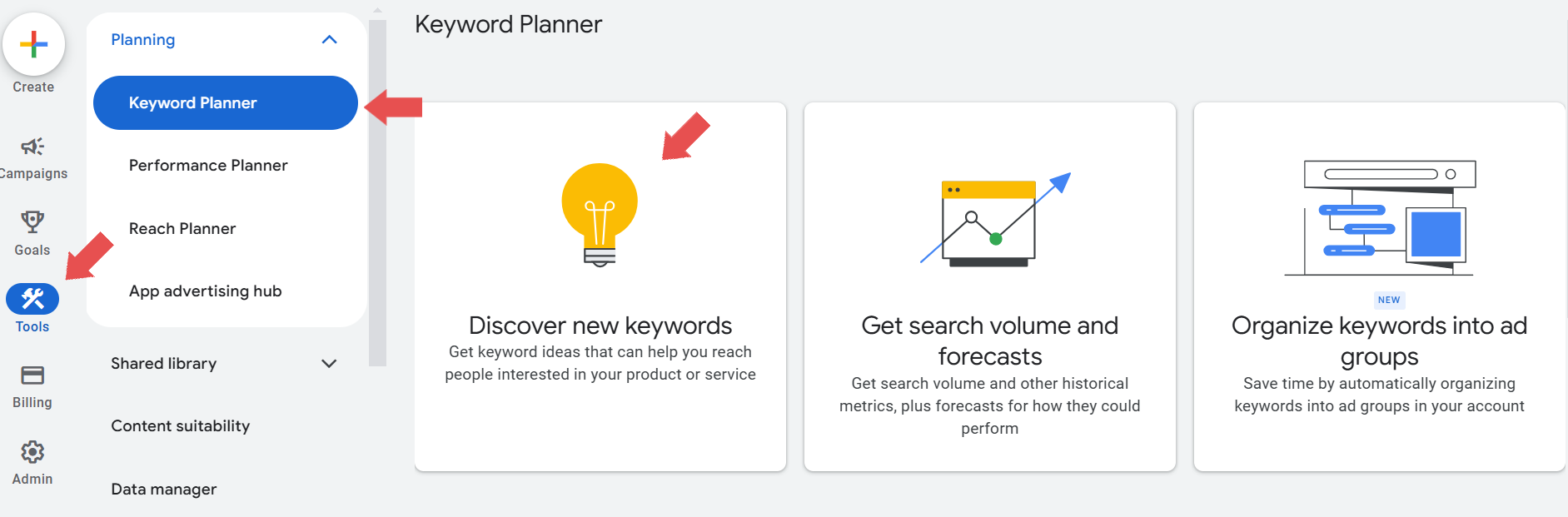 Create

Campaigns

Goals

Tools

Billing

Admin

Planning

Keyword Planner

Performance Planner

Reach Planner

App advertising hub

Shared library

Content suitability

Data manager

Keyword Planner

Discover new keywords
Get keyword ideas that can help you reach people interested in your product or service

Get search volume and forecasts
Get search volume and other historical metrics, plus forecasts for how they could perform

NEW
Organize keywords into ad groups
Save time by automatically organizing keywords into ad groups in your account